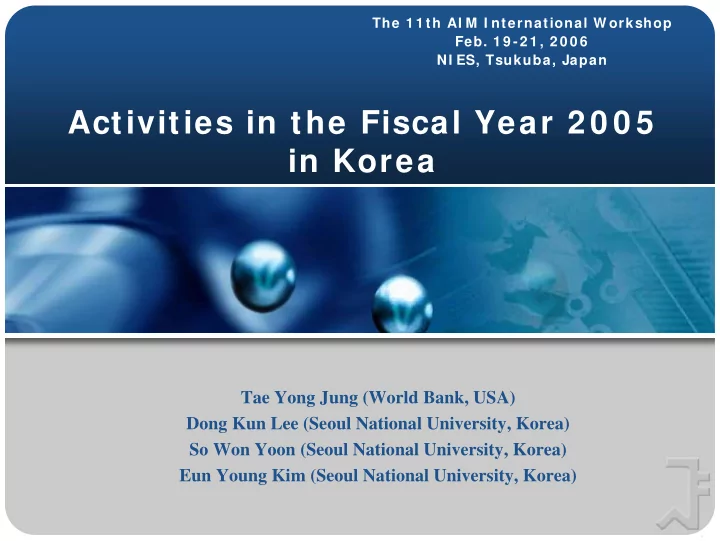 The 11th AIM International Workshop
Feb. 19-21, 2006
NIES, Tsukuba, Japan

Activities in the Fiscal Year 2005 in Korea

Tae Yong Jung (World Bank, USA)
Dong Kun Lee (Seoul National University, Korea)
So Won Yoon (Seoul National University, Korea)
Eun Young Kim (Seoul National University, Korea)